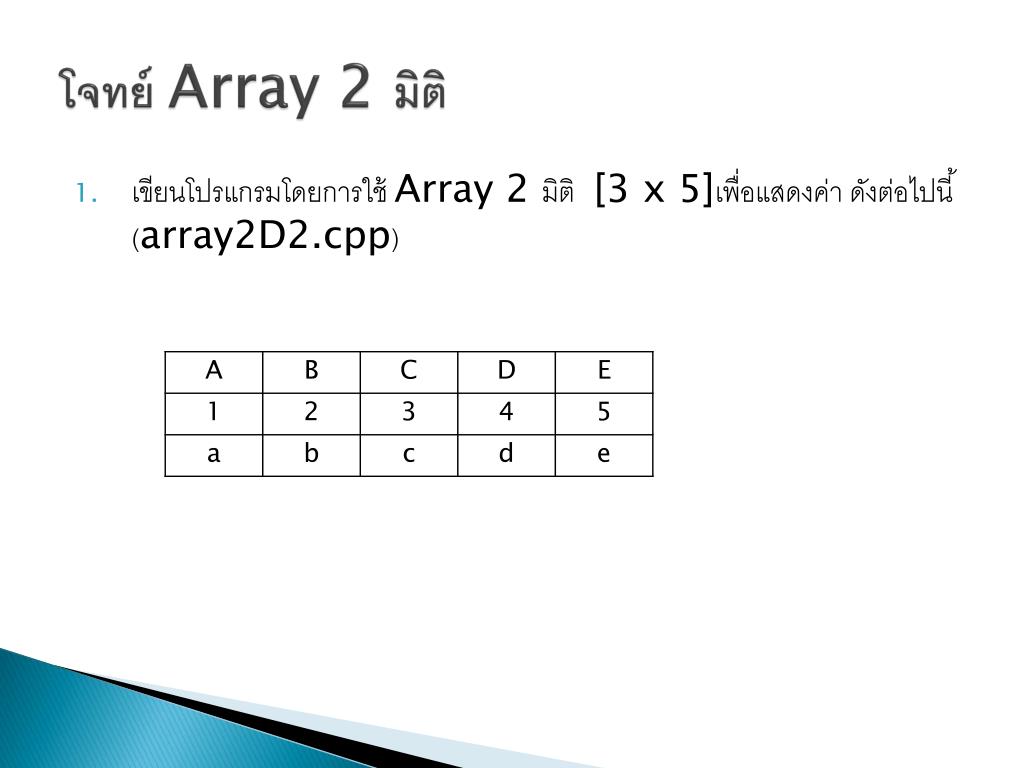 โจทย์ Array 2 มิติ

1. เขียนโปรแกรมโดยการใช้ Array 2 มิติ [3 x 5]เพื่อแสดงค่า ดังต่อไปนี้ (array2D2.cpp)

| A | B | C | D | E |
|---|---|---|---|---|
| 1 | 2 | 3 | 4 | 5 |
| a | b | c | d | e |